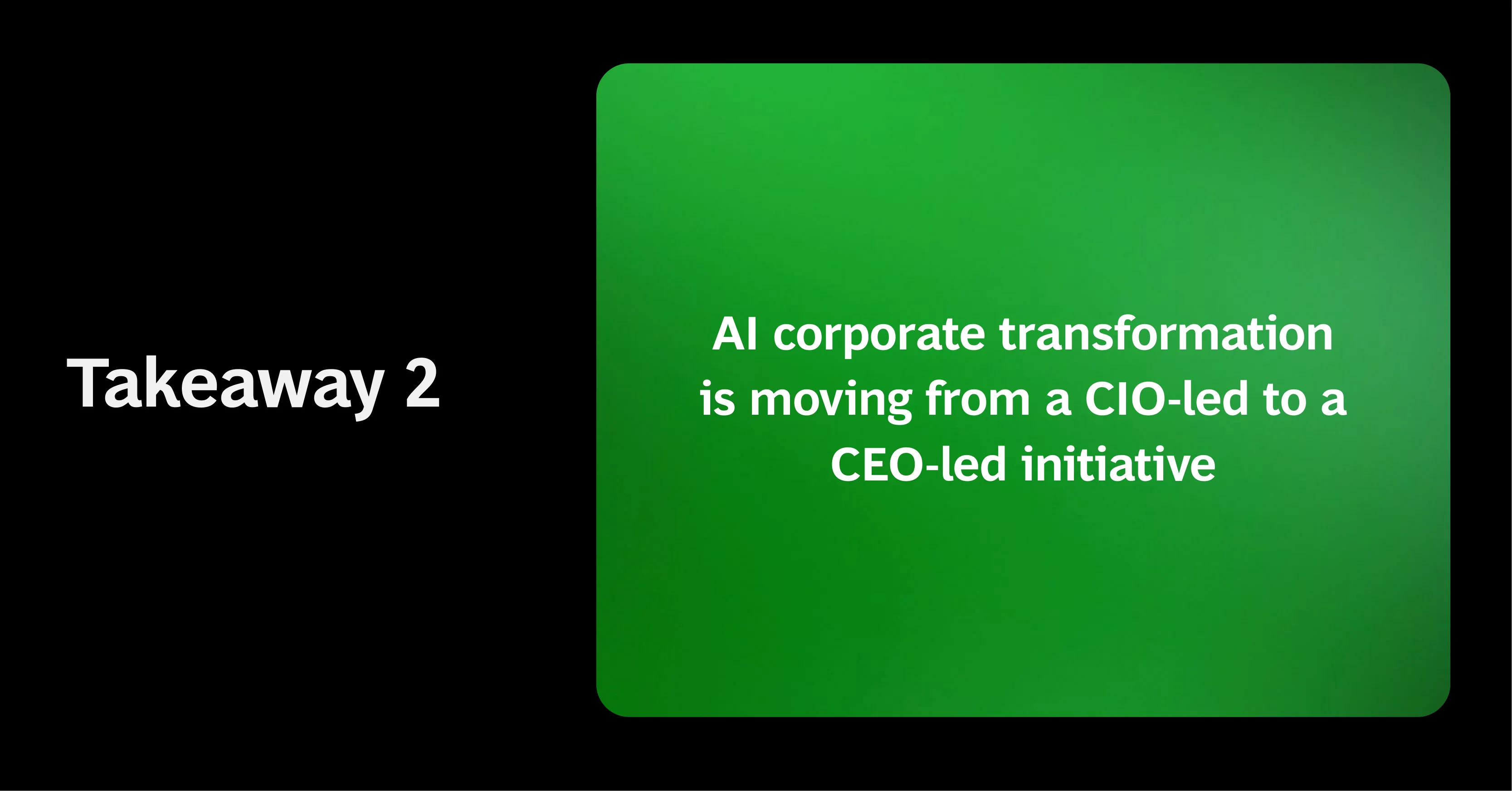 Takeaway 2

AI corporate transformation is moving from a CIO-led to a CEO-led initiative